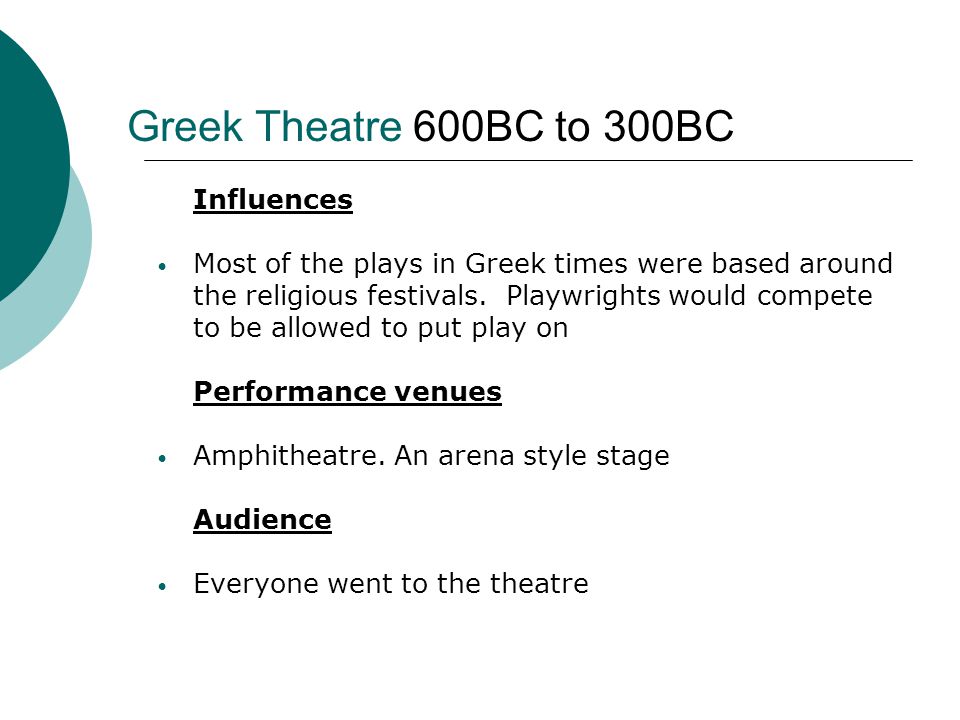 Greek Theatre 600BC to 300BC

Influences

• Most of the plays in Greek times were based around the religious festivals. Playwrights would compete to be allowed to put play on

Performance venues

• Amphitheatre. An arena style stage

Audience

• Everyone went to the theatre